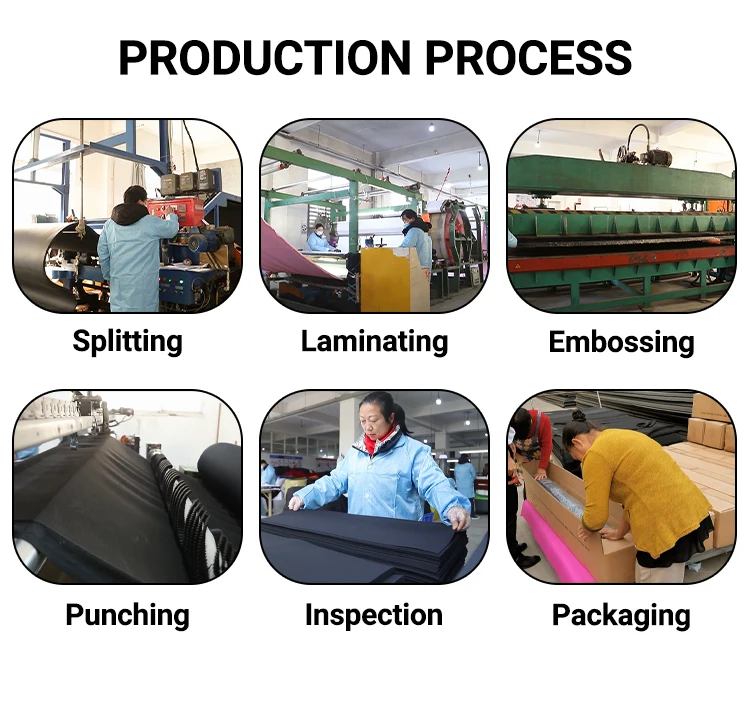 PRODUCTION PROCESS

Splitting

Laminating

Embossing

Punching

Inspection

Packaging